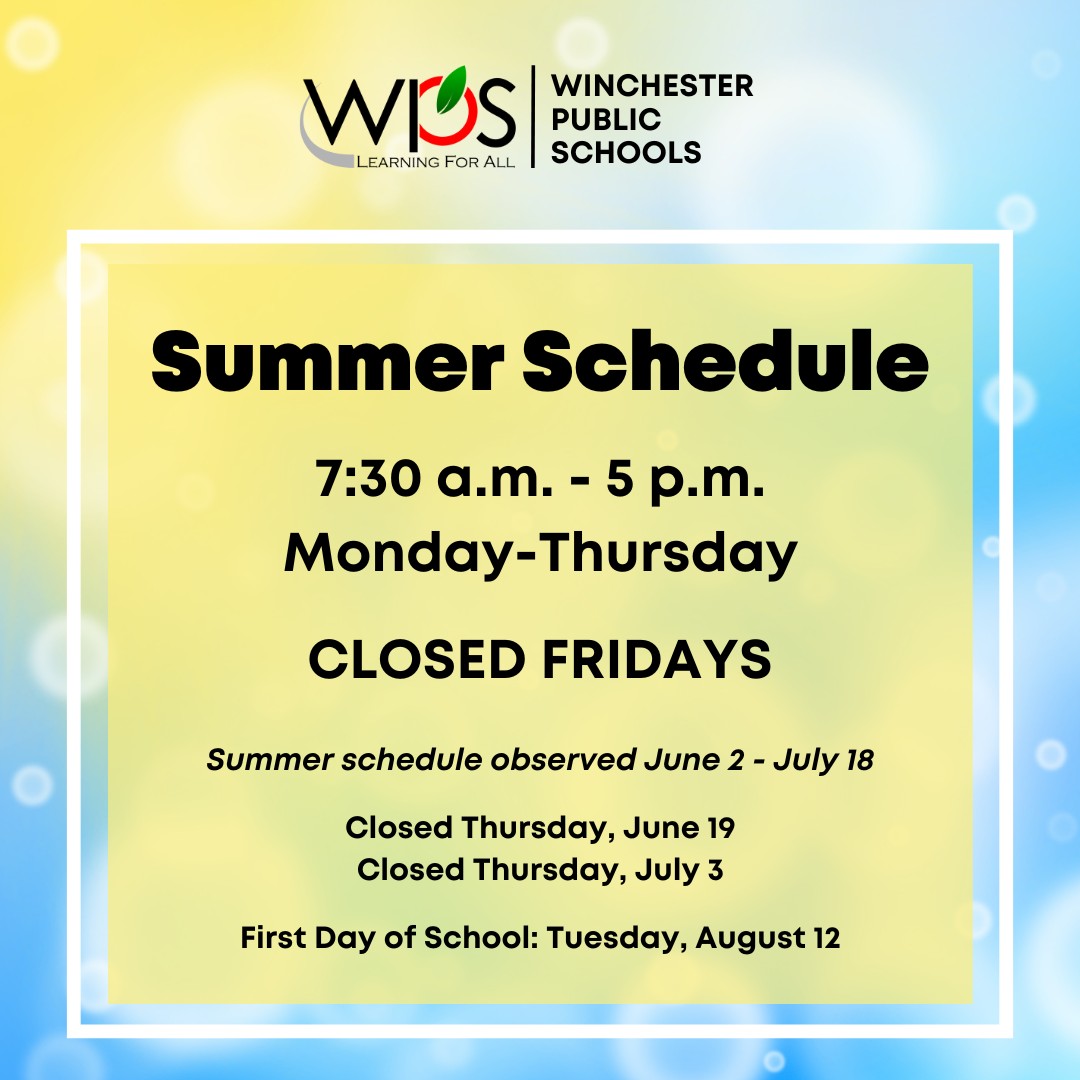 WPS
LEARNING FOR ALL

WINCHESTER
PUBLIC
SCHOOLS

Summer Schedule

7:30 a.m. - 5 p.m.
Monday-Thursday

CLOSED FRIDAYS

Summer schedule observed June 2 - July 18

Closed Thursday, June 19
Closed Thursday, July 3

First Day of School: Tuesday, August 12